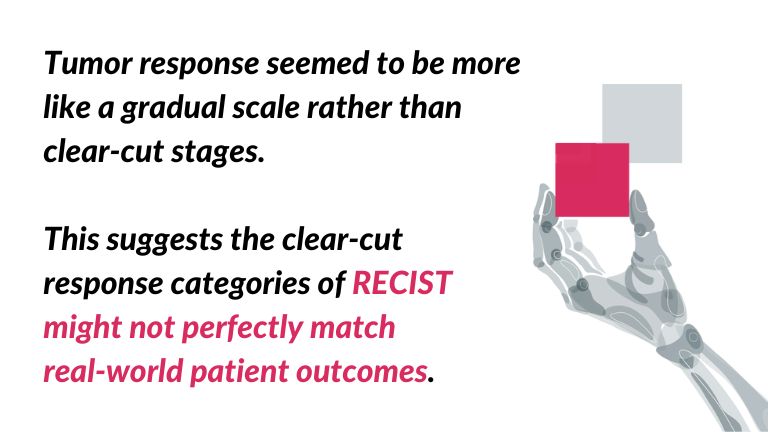 Tumor response seemed to be more like a gradual scale rather than clear-cut stages.

This suggests the clear-cut response categories of RECIST might not perfectly match real-world patient outcomes.